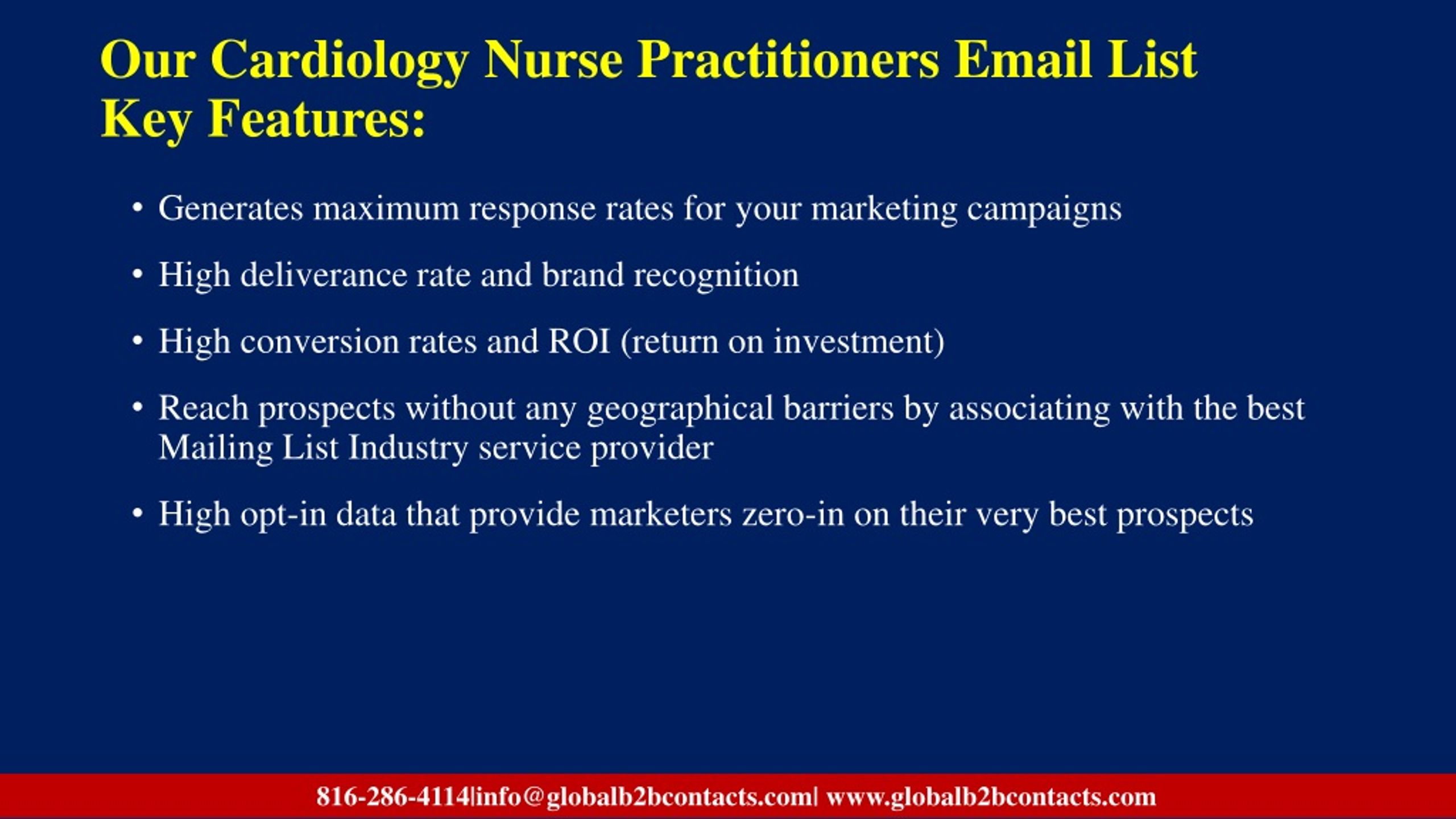 Our Cardiology Nurse Practitioners Email List
Key Features:

• Generates maximum response rates for your marketing campaigns

• High deliverance rate and brand recognition

• High conversion rates and ROI (return on investment)

• Reach prospects without any geographical barriers by associating with the best Mailing List Industry service provider

• High opt-in data that provide marketers zero-in on their very best prospects

816-286-4114|info@globalb2bcontacts.com| www.globalb2bcontacts.com